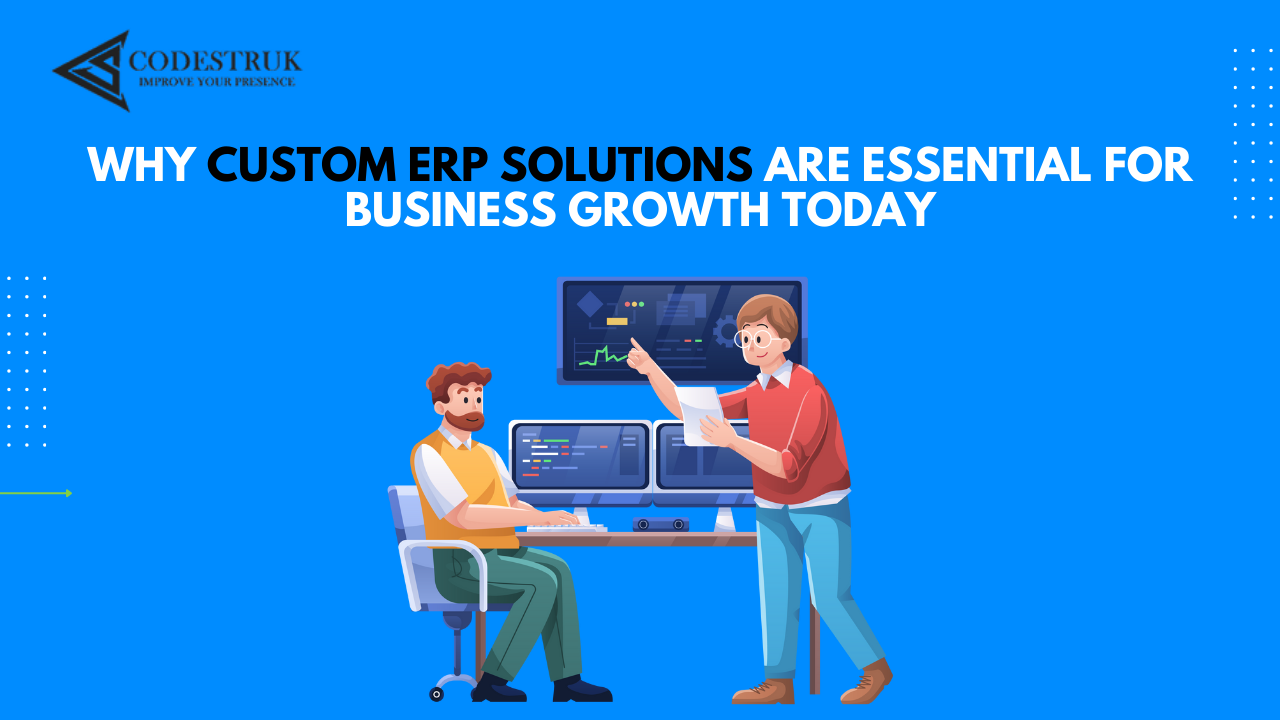 CODESTRUK
IMPROVE YOUR PRESENCE

WHY CUSTOM ERP SOLUTIONS ARE ESSENTIAL FOR BUSINESS GROWTH TODAY